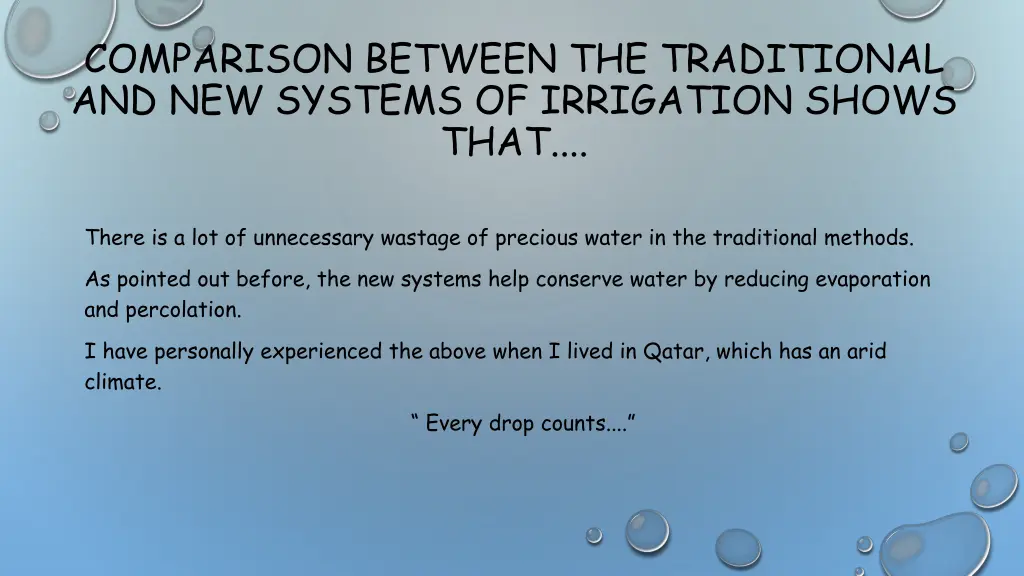 COMPARISON BETWEEN THE TRADITIONAL AND NEW SYSTEMS OF IRRIGATION SHOWS THAT....

There is a lot of unnecessary wastage of precious water in the traditional methods.

As pointed out before, the new systems help conserve water by reducing evaporation and percolation.

I have personally experienced the above when I lived in Qatar, which has an arid climate.

“ Every drop counts....”